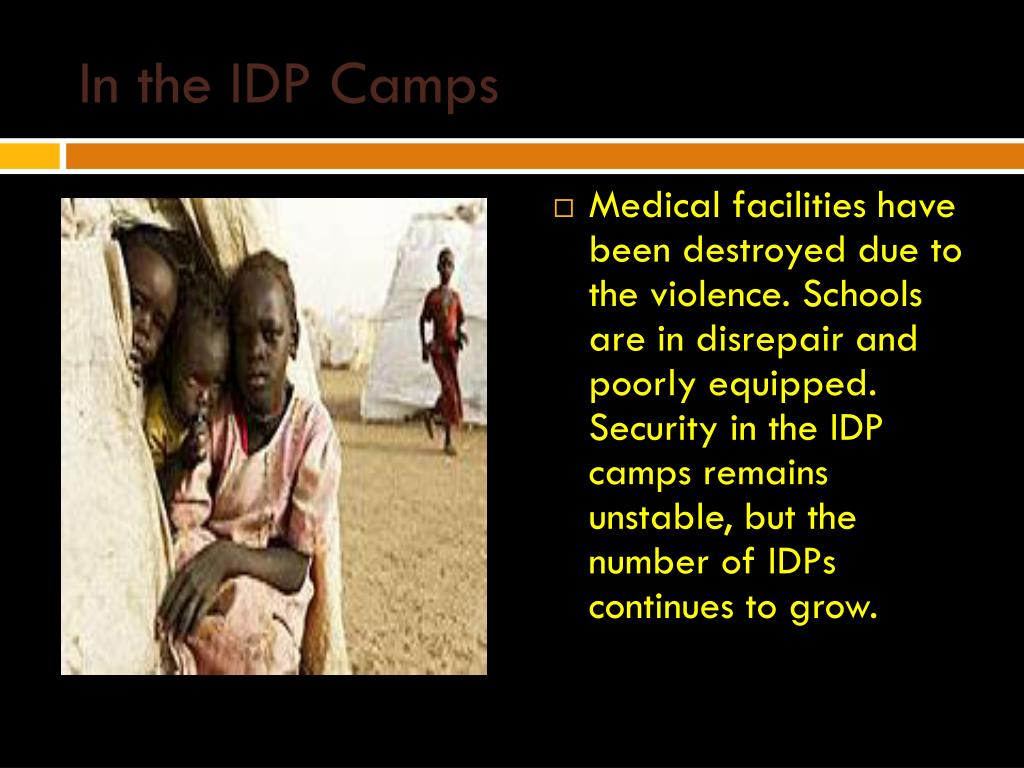 In the IDP Camps

□ Medical facilities have been destroyed due to the violence. Schools are in disrepair and poorly equipped. Security in the IDP camps remains unstable, but the number of IDPs continues to grow.